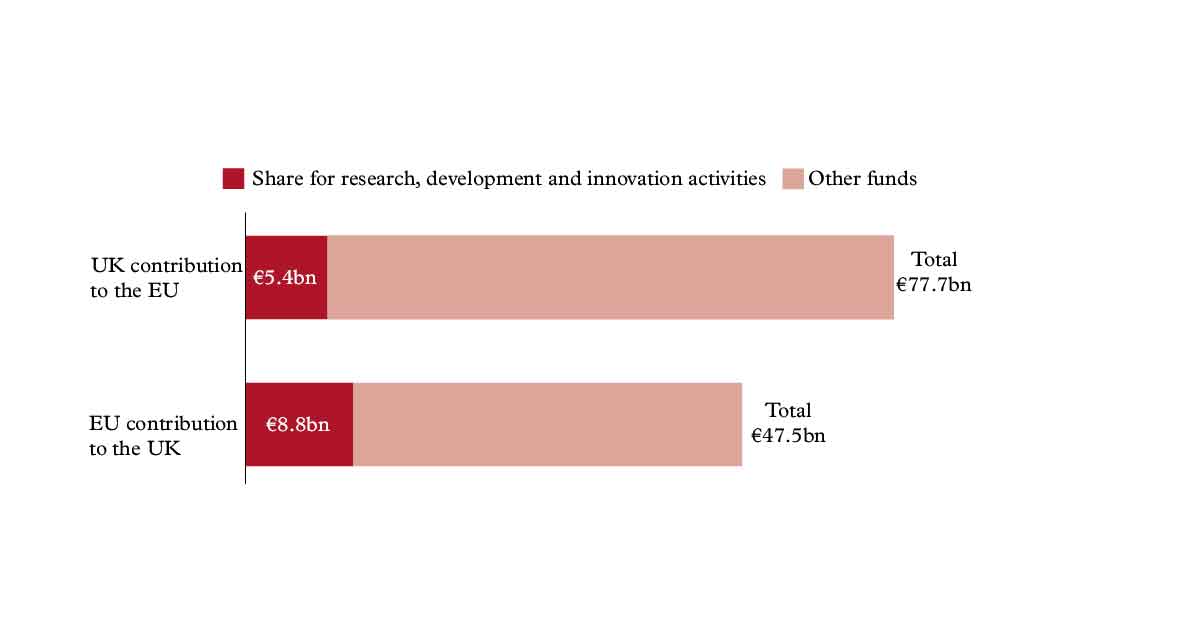 Share for research, development and innovation activities Other funds

UK contribution to the EU

€5.4bn

Total €77.7bn

EU contribution to the UK

€8.8bn

Total €47.5bn